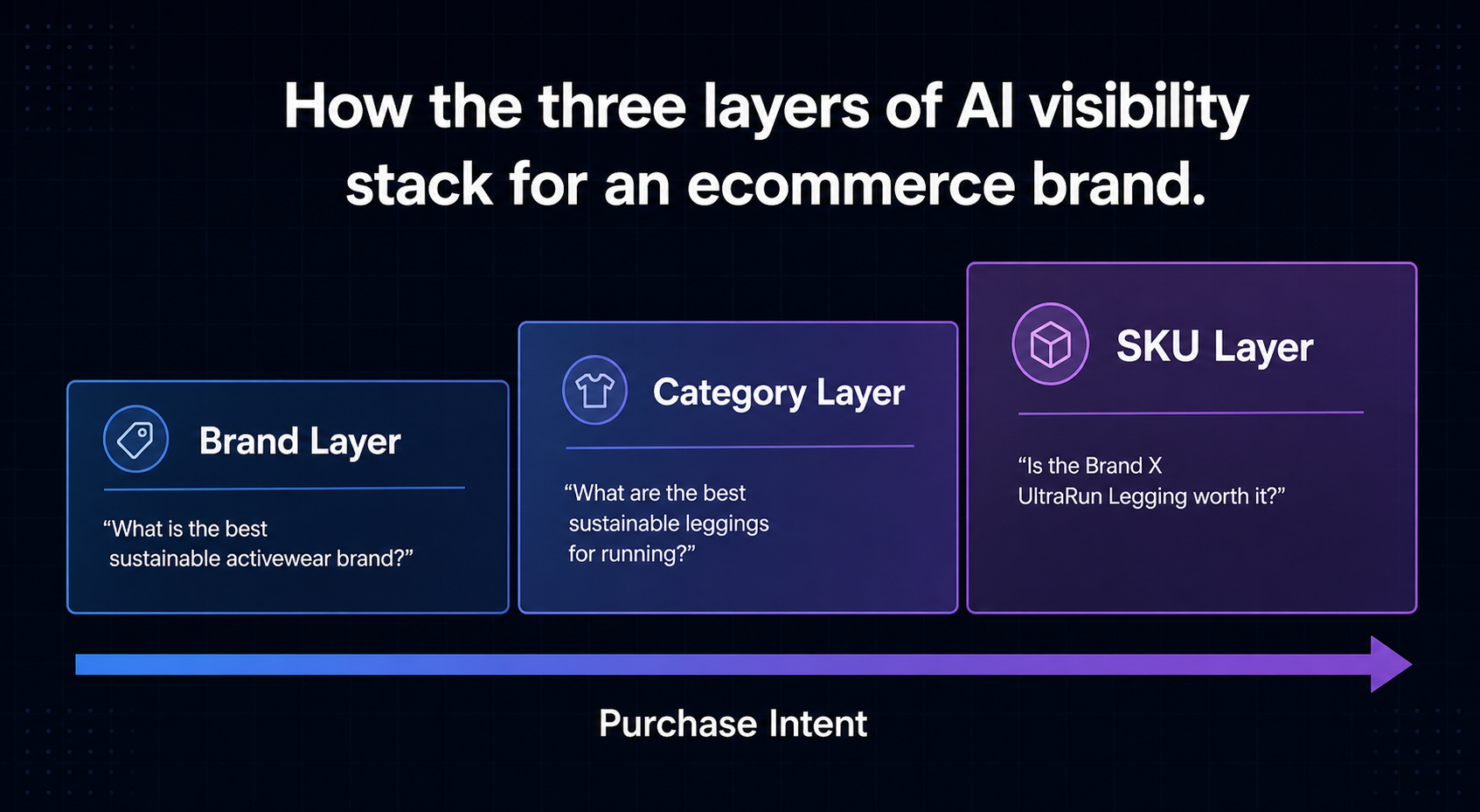 How the three layers of AI visibility stack for an ecommerce brand.

Brand Layer

“What is the best sustainable activewear brand?”

Category Layer

“What are the best sustainable leggings for running?”

SKU Layer

“Is the Brand X UltraRun Legging worth it?”

Purchase Intent